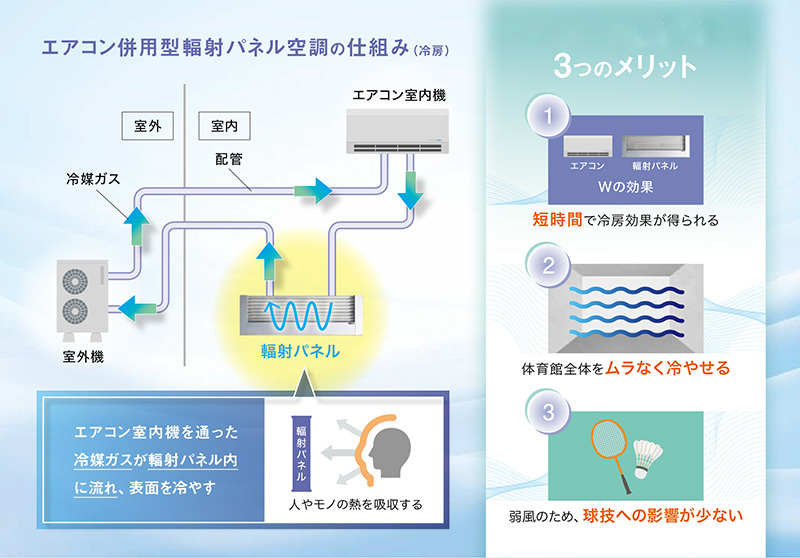 エアコン併用型輻射パネル空調の仕組み(冷房)

室外

室内

エアコン室内機

配管

冷媒ガス

室外機

輻射パネル

エアコン室内機を通った冷媒ガスが輻射パネル内に流れ、表面を冷やす

輻射パネル

人やモノの熱を吸収する

3つのメリット

1

エアコン

輻射パネル

Wの効果

短時間で冷房効果が得られる

2

体育館全体をムラなく冷やせる

3

弱風のため、球技への影響が少ない